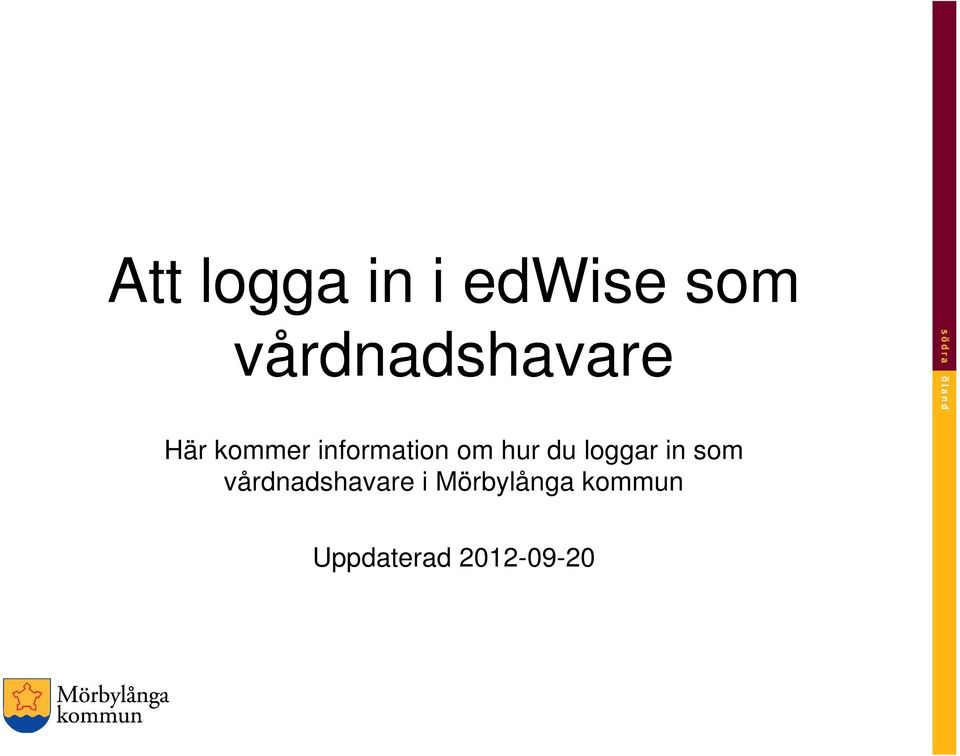 Att logga in i edWise som vårdnadshavare

Här kommer information om hur du loggar in som vårdnadshavare i Mörbylånga kommun

Uppdaterad 2012-09-20

södra öland

Mörbylånga kommun